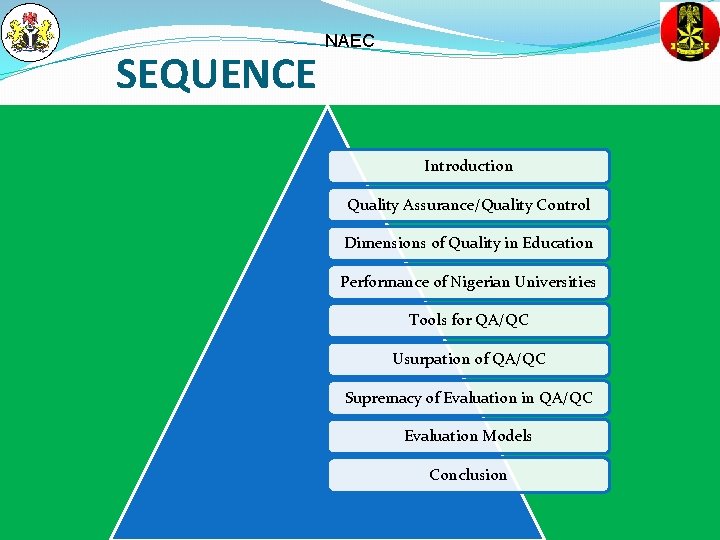 NAEC

SEQUENCE

Introduction

Quality Assurance/Quality Control

Dimensions of Quality in Education

Performance of Nigerian Universities

Tools for QA/QC

Usurpation of QA/QC

Supremacy of Evaluation in QA/QC

Evaluation Models

Conclusion